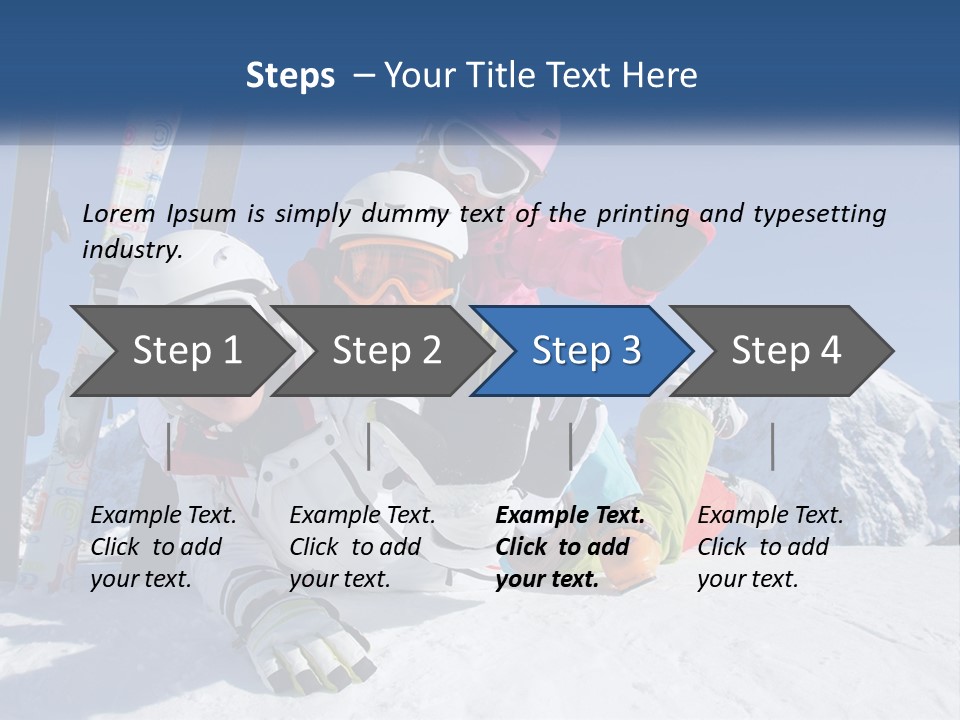 Steps – Your Title Text Here

Lorem Ipsum is simply dummy text of the printing and typesetting industry.

Step 1

Step 2

Step 3

Step 4

Example Text. Click to add your text.

Example Text. Click to add your text.

Example Text. Click to add your text.

Example Text. Click to add your text.